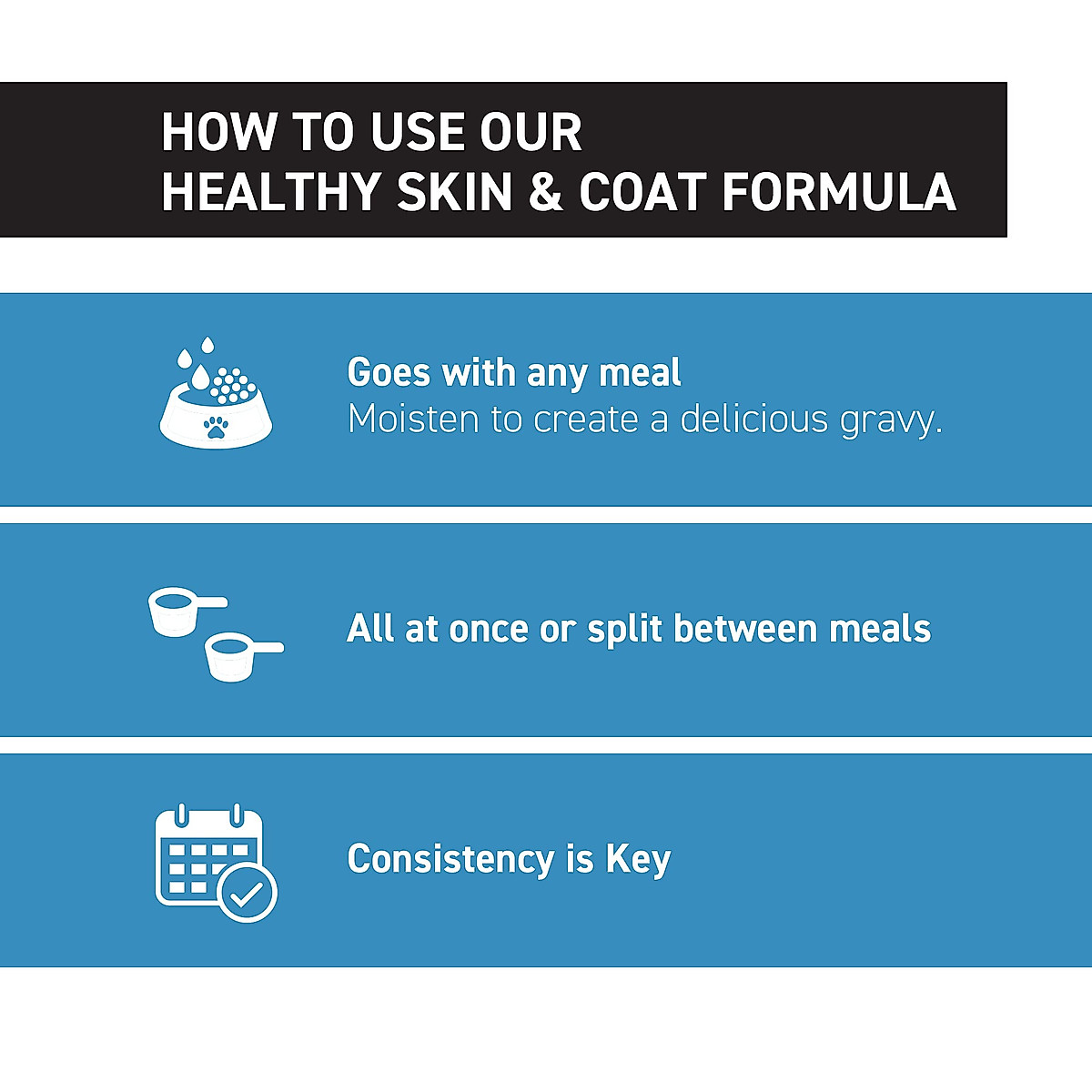 HOW TO USE OUR
HEALTHY SKIN & COAT FORMULA

Goes with any meal
Moisten to create a delicious gravy.

All at once or split between meals

Consistency is Key